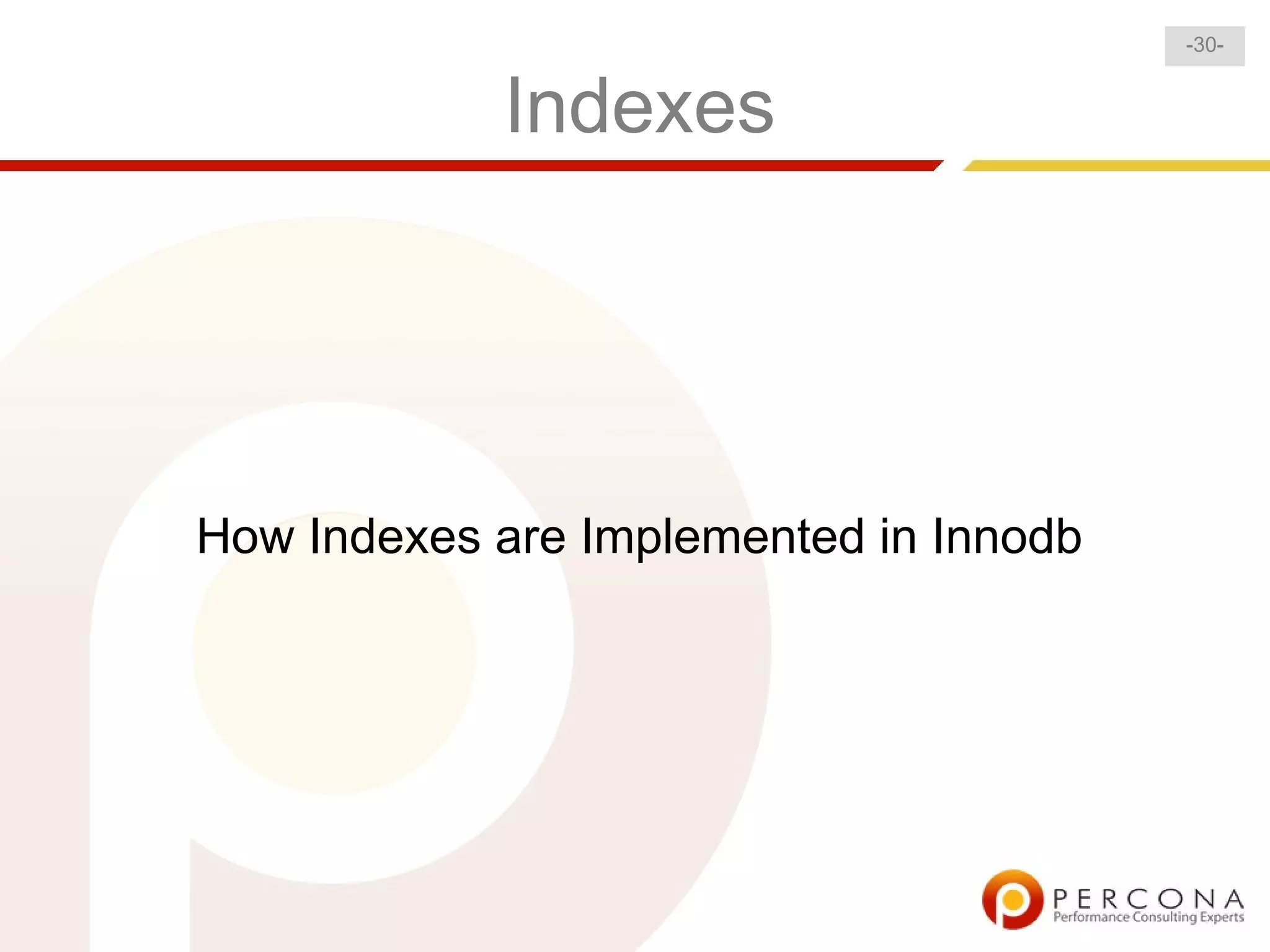 -30-

Indexes

How Indexes are Implemented in Innodb

PERCONA
Performance Consulting Experts